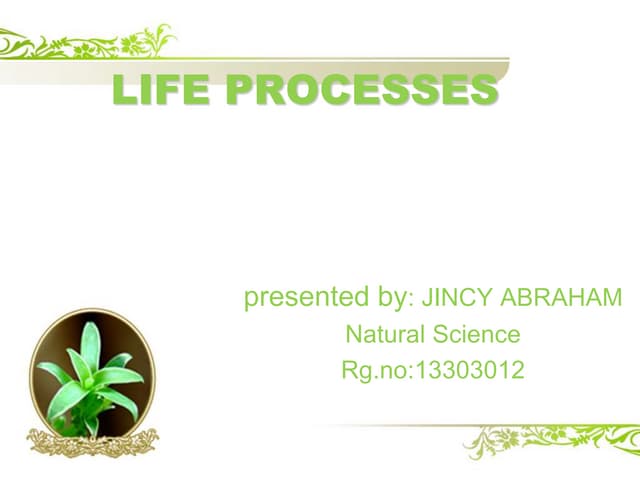 LIFE PROCESSES

presented by: JINCY ABRAHAM
Natural Science
Rg.no:13303012